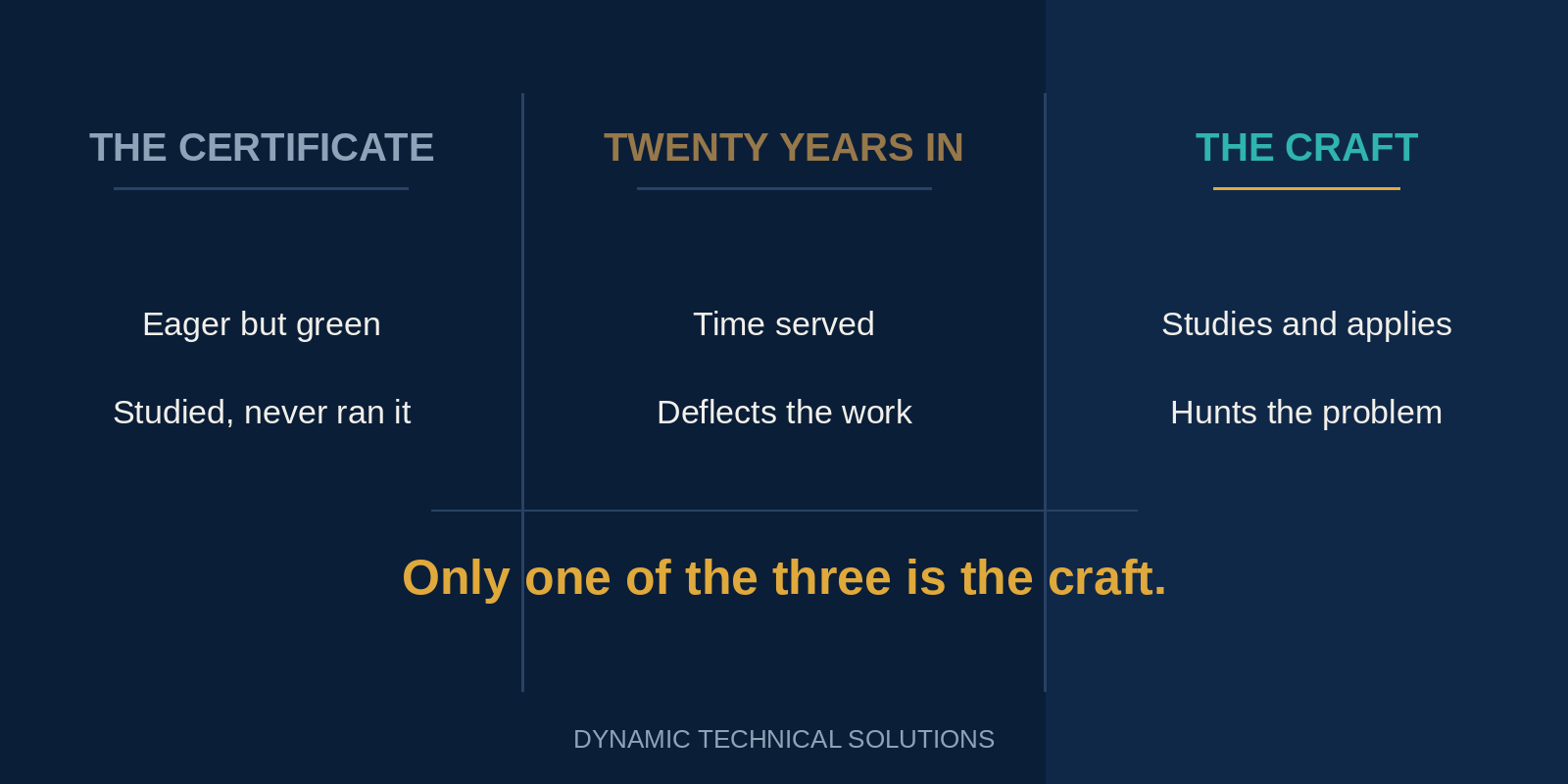 THE CERTIFICATE

Eager but green

Studied, never ran it

TWENTY YEARS IN

Time served

Deflects the work

THE CRAFT

Studies and applies

Hunts the problem

Only one of the three is the craft.

DYNAMIC TECHNICAL SOLUTIONS